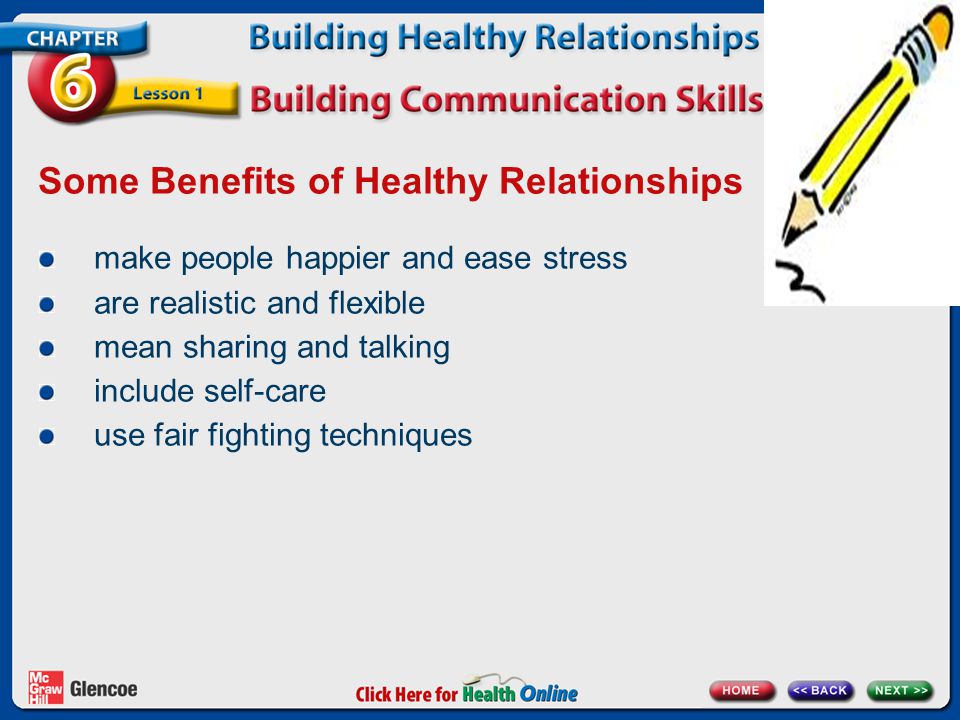 CHAPTER 6 Lesson 1

Building Healthy Relationships

Building Communication Skills

Some Benefits of Healthy Relationships

- make people happier and ease stress
- are realistic and flexible
- mean sharing and talking
- include self-care
- use fair fighting techniques

Mc Graw Hill Glencoe

Click Here for Health Online

HOME << BACK NEXT >>